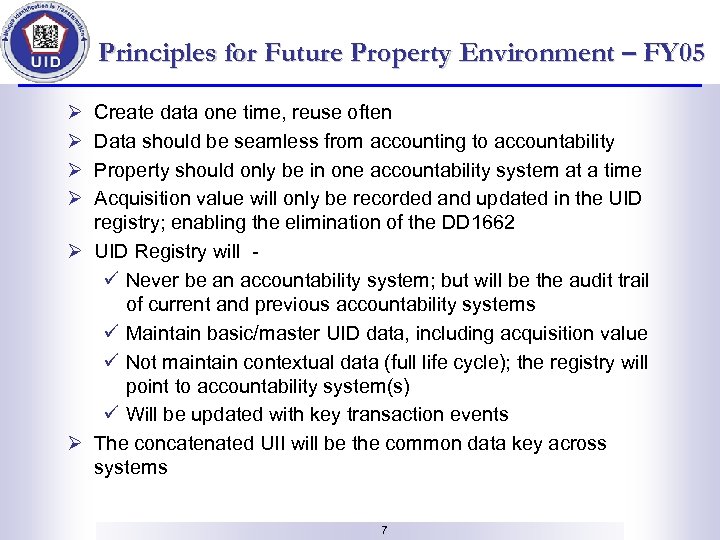 Unique Identification is Transformation
UID

Principles for Future Property Environment – FY05

➢ Create data one time, reuse often
➢ Data should be seamless from accounting to accountability
➢ Property should only be in one accountability system at a time
➢ Acquisition value will only be recorded and updated in the UID registry; enabling the elimination of the DD1662
➢ UID Registry will -
✓ Never be an accountability system; but will be the audit trail of current and previous accountability systems
✓ Maintain basic/master UID data, including acquisition value
✓ Not maintain contextual data (full life cycle); the registry will point to accountability system(s)
✓ Will be updated with key transaction events
➢ The concatenated UII will be the common data key across systems

7